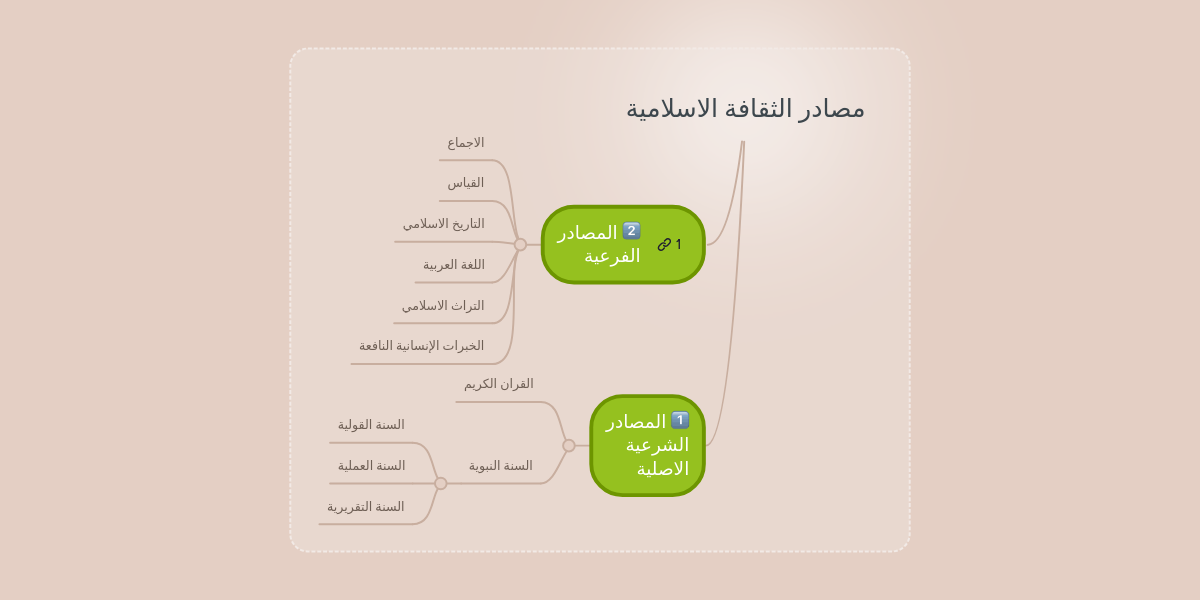 مصادر الثقافة الاسلامية

2️⃣ المصادر الفرعية
1

الاجماع

القياس

التاريخ الاسلامي

اللغة العربية

التراث الاسلامي

الخبرات الإنسانية النافعة

1️⃣ المصادر الشرعية الاصلية

القران الكريم

السنة النبوية

السنة القولية

السنة العملية

السنة التقريرية